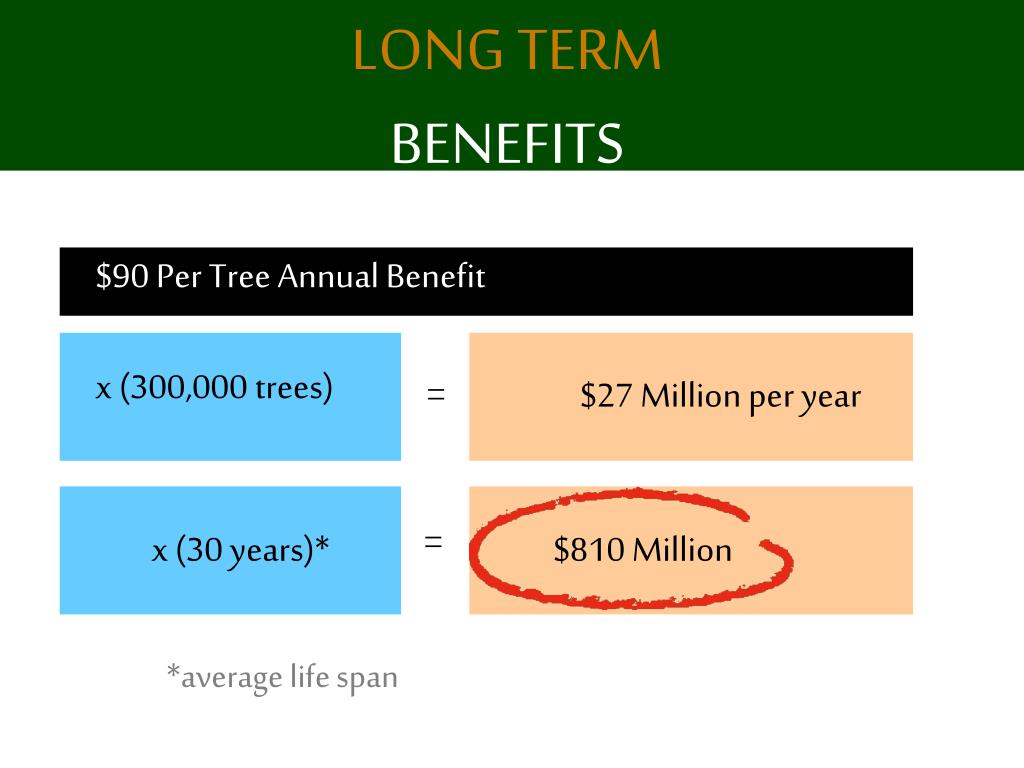 LONG TERM

BENEFITS

\$90 Per Tree Annual Benefit

x (300,000 trees) = \$27 Million per year

x (30 years)* = \$810 Million

*average life span